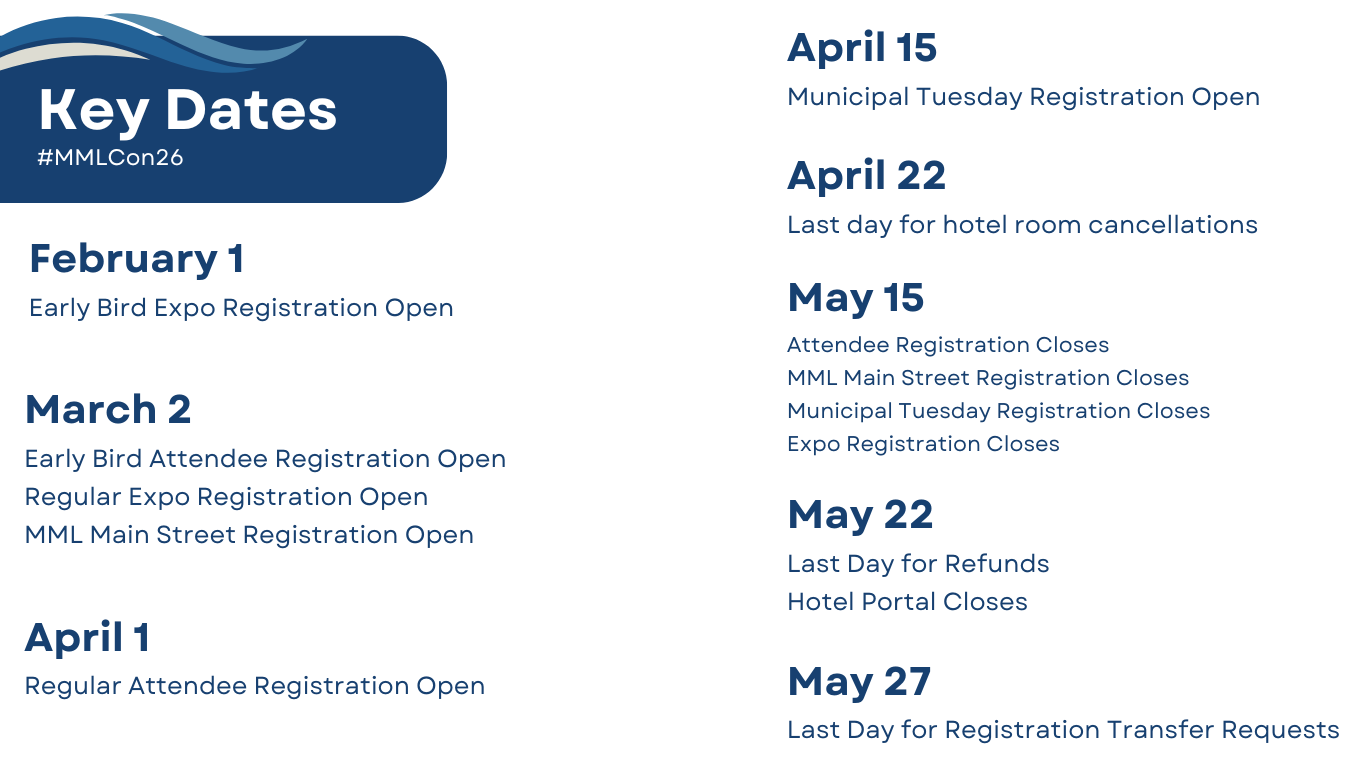 Key Dates
#MMLCon26

February 1
Early Bird Expo Registration Open

March 2
Early Bird Attendee Registration Open
Regular Expo Registration Open
MML Main Street Registration Open

April 1
Regular Attendee Registration Open

April 15
Municipal Tuesday Registration Open

April 22
Last day for hotel room cancellations

May 15
Attendee Registration Closes
MML Main Street Registration Closes
Municipal Tuesday Registration Closes
Expo Registration Closes

May 22
Last Day for Refunds
Hotel Portal Closes

May 27
Last Day for Registration Transfer Requests